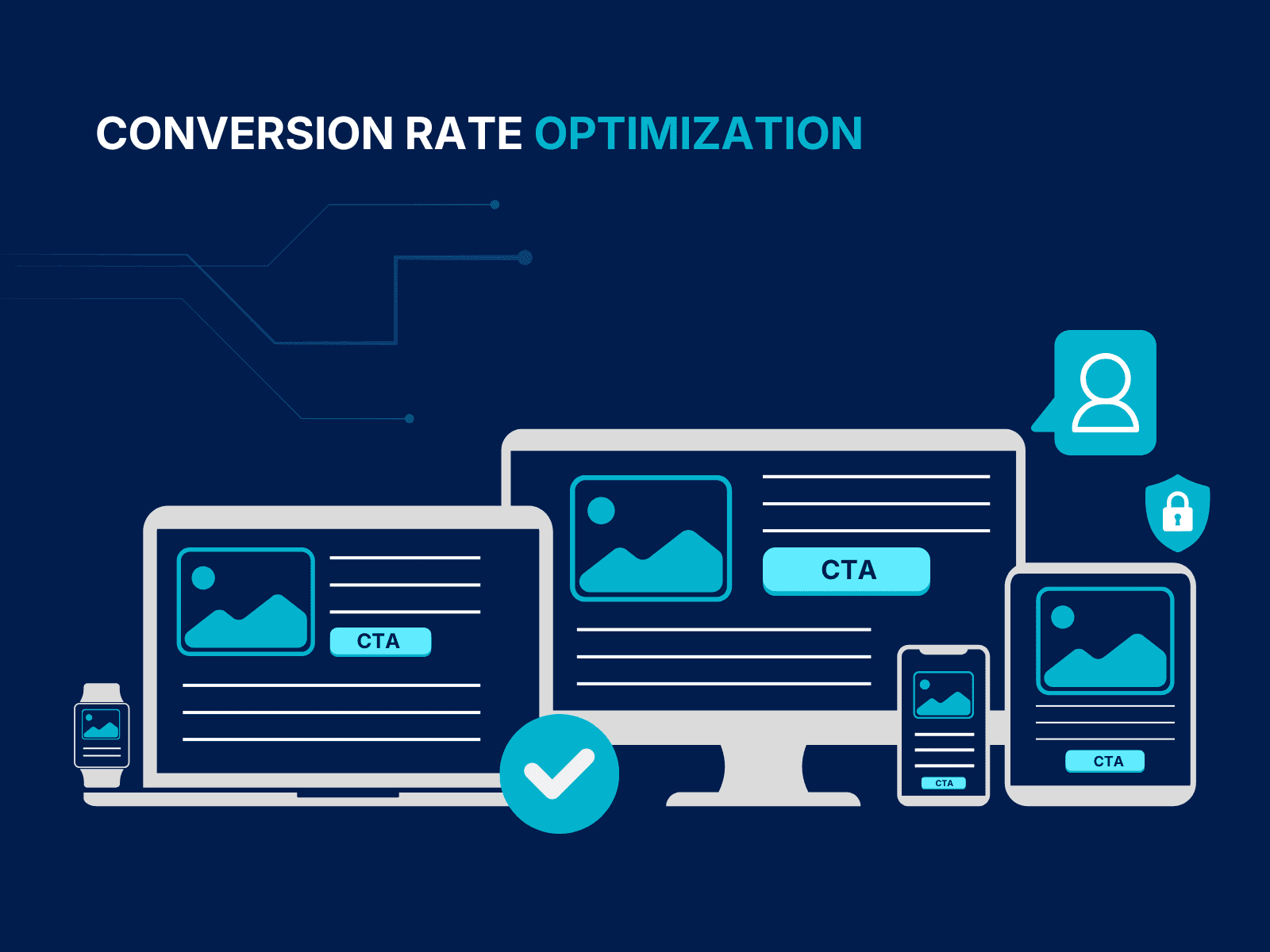 CONVERSION RATE OPTIMIZATION

CTA

CTA

CTA

CTA